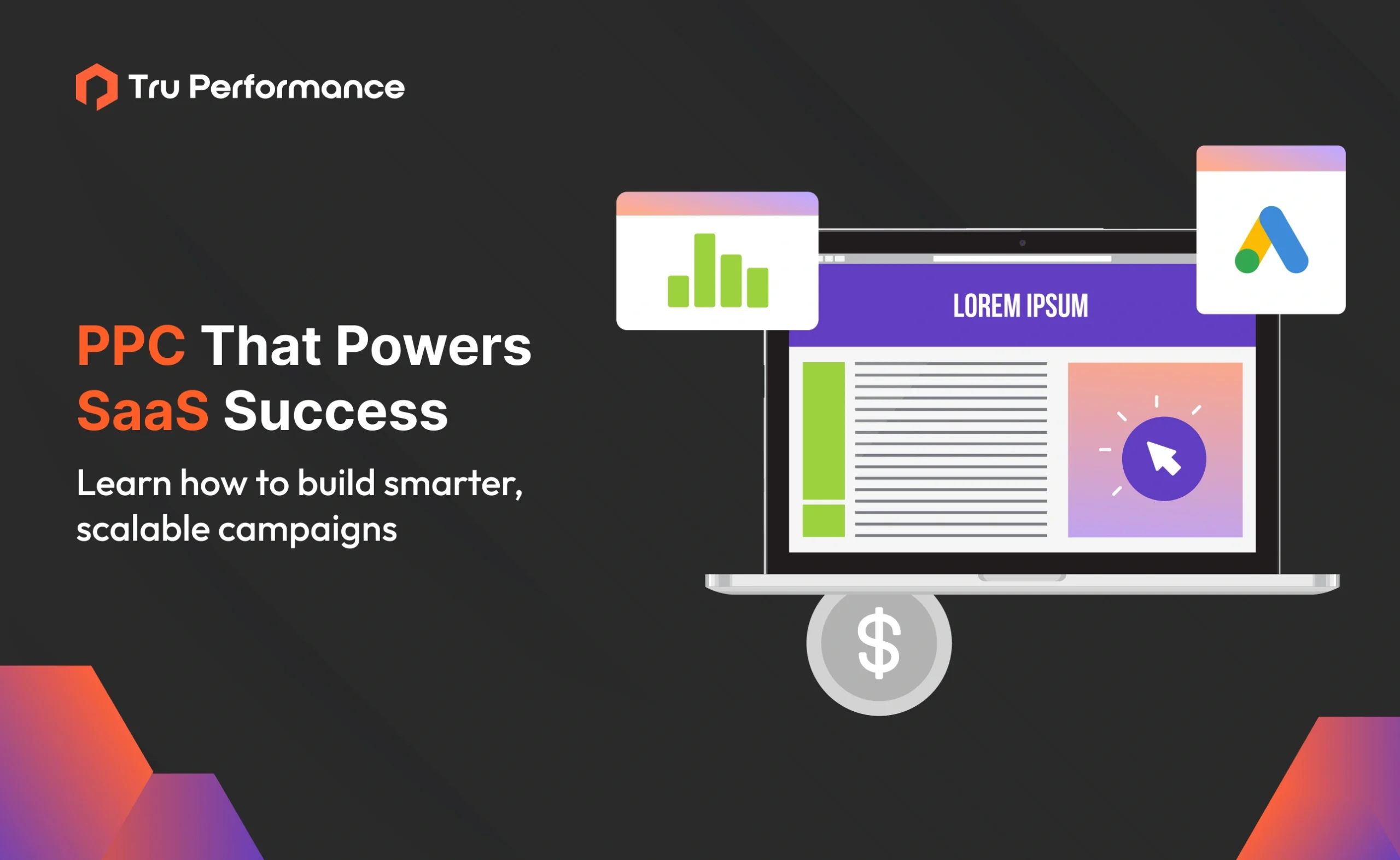 Tru Performance

PPC That Powers SaaS Success

Learn how to build smarter, scalable campaigns

LOREM IPSUM

$